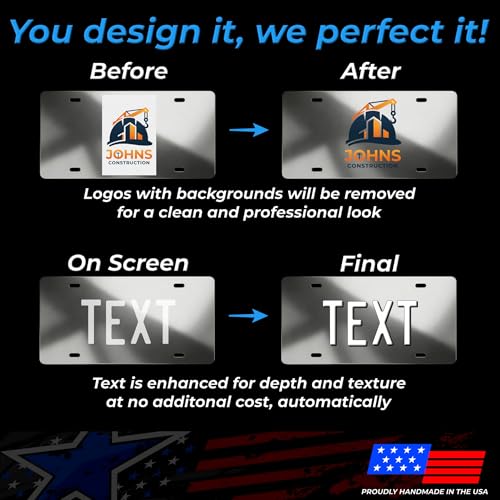 You design it, we perfect it!

Before

JOHNS
CONSTRUCTION

After

JOHNS
CONSTRUCTION

Logos with backgrounds will be removed for a clean and professional look

On Screen

TEXT

Final

TEXT

Text is enhanced for depth and texture at no additonal cost, automatically

PROUDLY HANDMADE IN THE USA